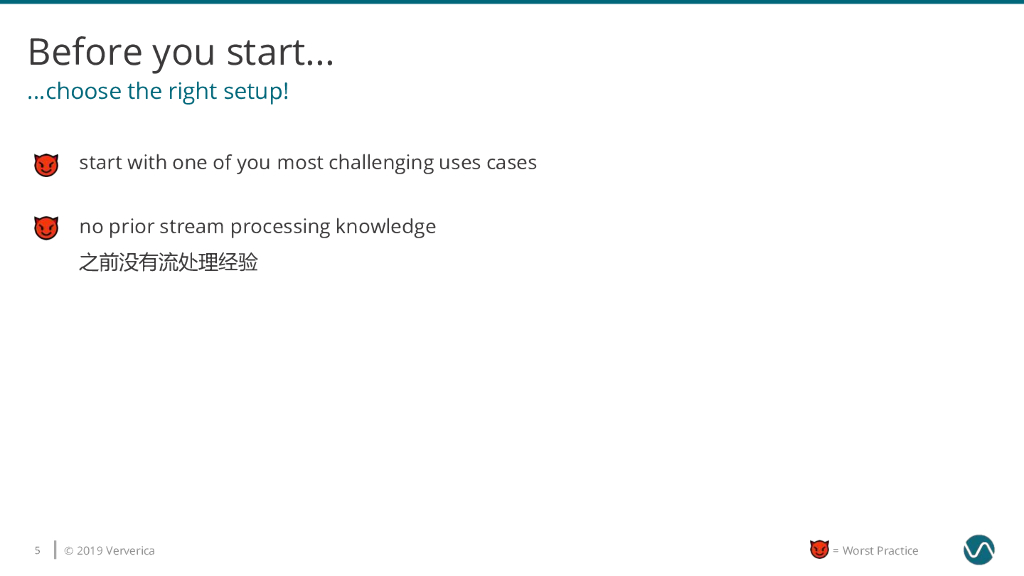 Before you start...

...choose the right setup!

start with one of you most challenging uses cases

no prior stream processing knowledge
之前没有流处理经验

5 © 2019 Ververica

= Worst Practice